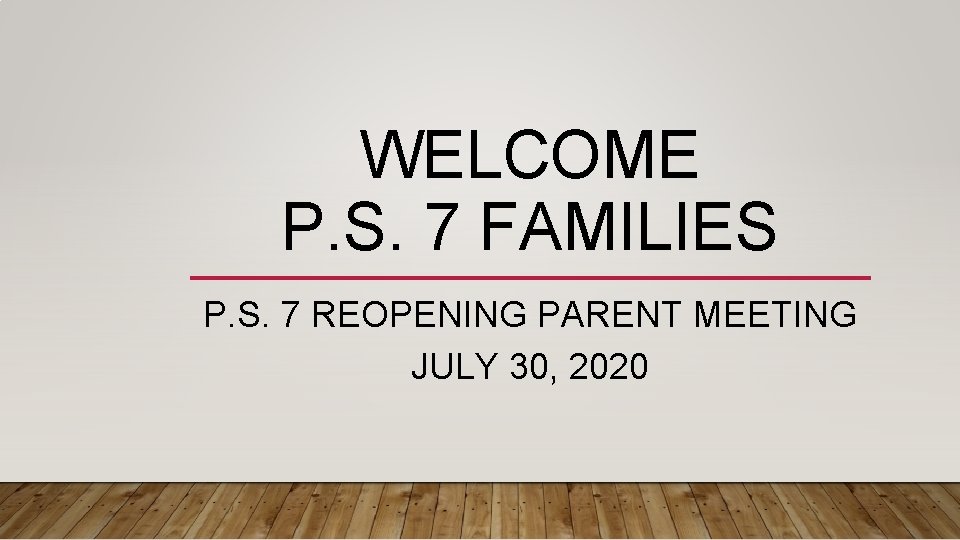 WELCOME
P.S. 7 FAMILIES

P.S. 7 REOPENING PARENT MEETING
JULY 30, 2020